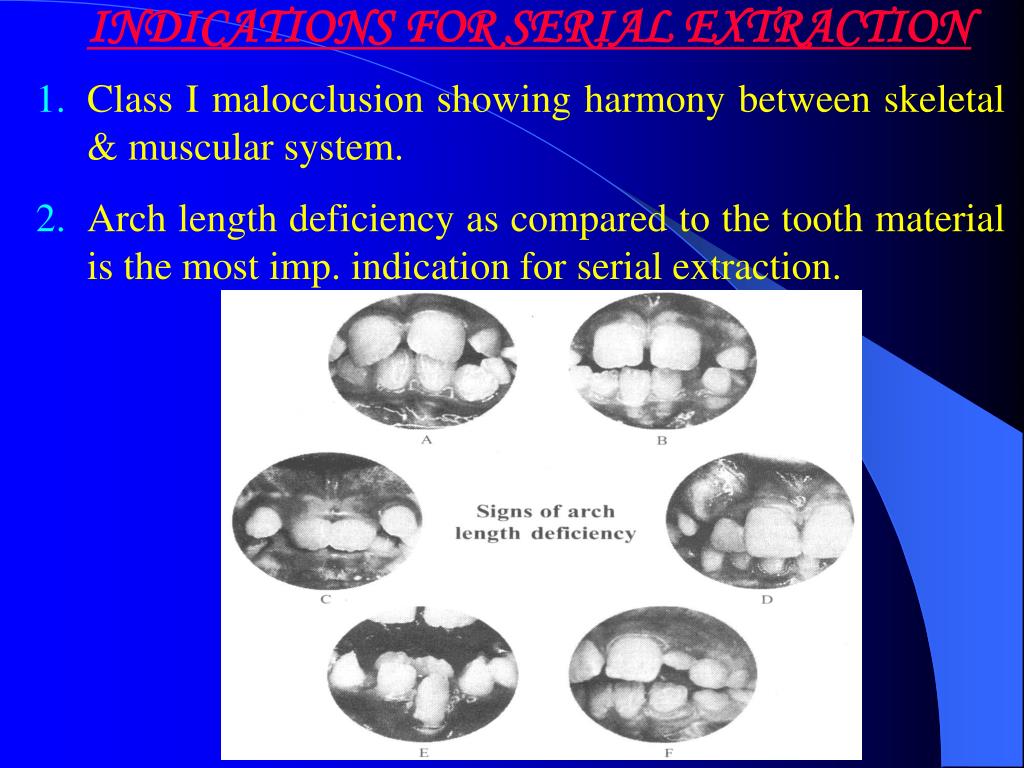 INDICATIONS FOR SERIAL EXTRACTION

1. Class I malocclusion showing harmony between skeletal & muscular system.

2. Arch length deficiency as compared to the tooth material is the most imp. indication for serial extraction.

A

B

Signs of arch length deficiency

C

D

E

F